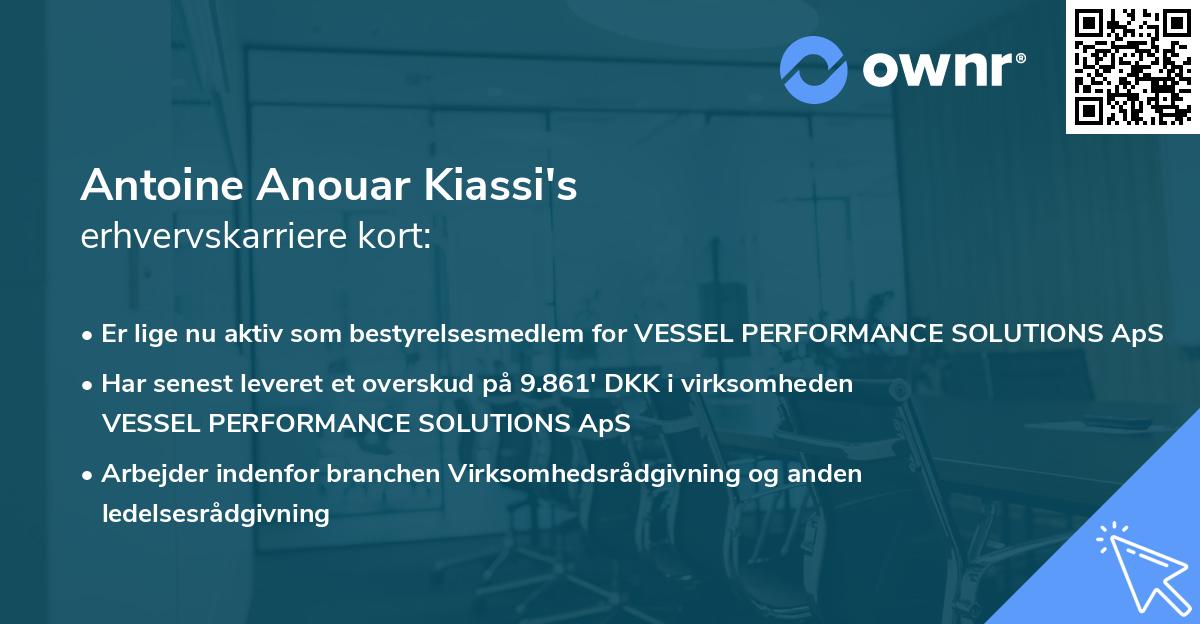 ownr®

Antoine Anouar Kiassi's
erhvervskarriere kort:

• Er lige nu aktiv som bestyrelsesmedlem for VESSEL PERFORMANCE SOLUTIONS ApS

• Har senest leveret et overskud på 9.861' DKK i virksomheden VESSEL PERFORMANCE SOLUTIONS ApS

• Arbejder indenfor branchen Virksomhedsrådgivning og anden ledelsesrådgivning